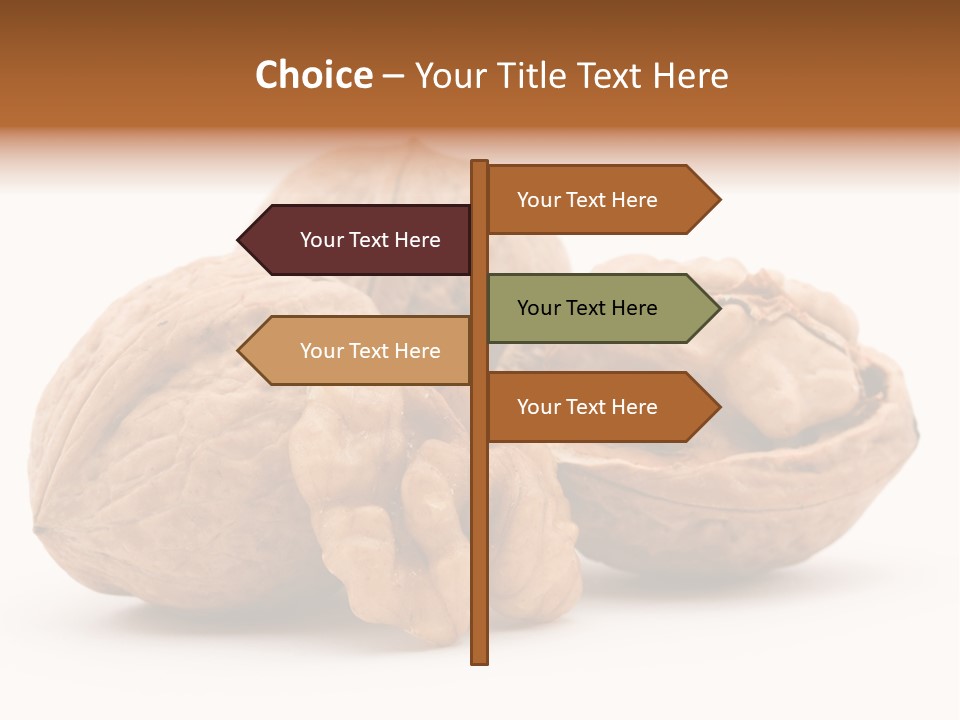 Choice – Your Title Text Here

Your Text Here

Your Text Here

Your Text Here

Your Text Here

Your Text Here